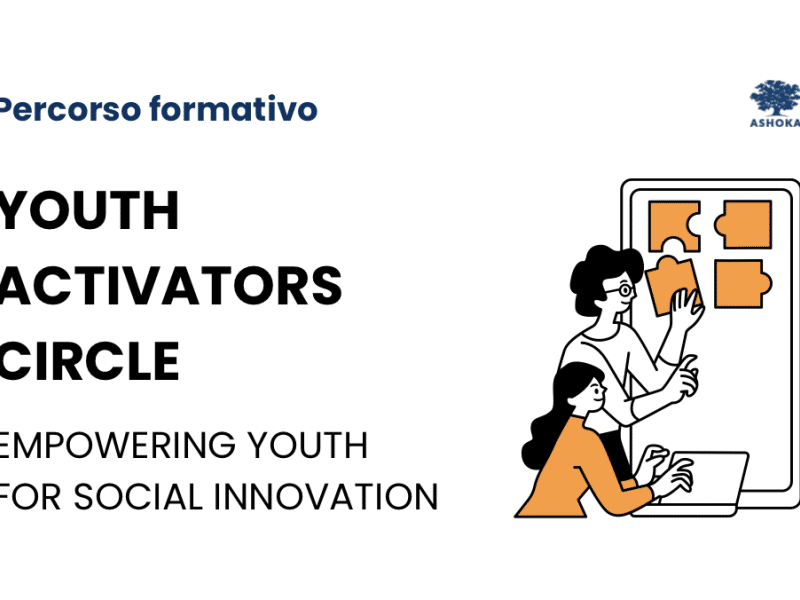 Percorso formativo

ASHOKA

YOUTH ACTIVATORS CIRCLE

EMPOWERING YOUTH FOR SOCIAL INNOVATION